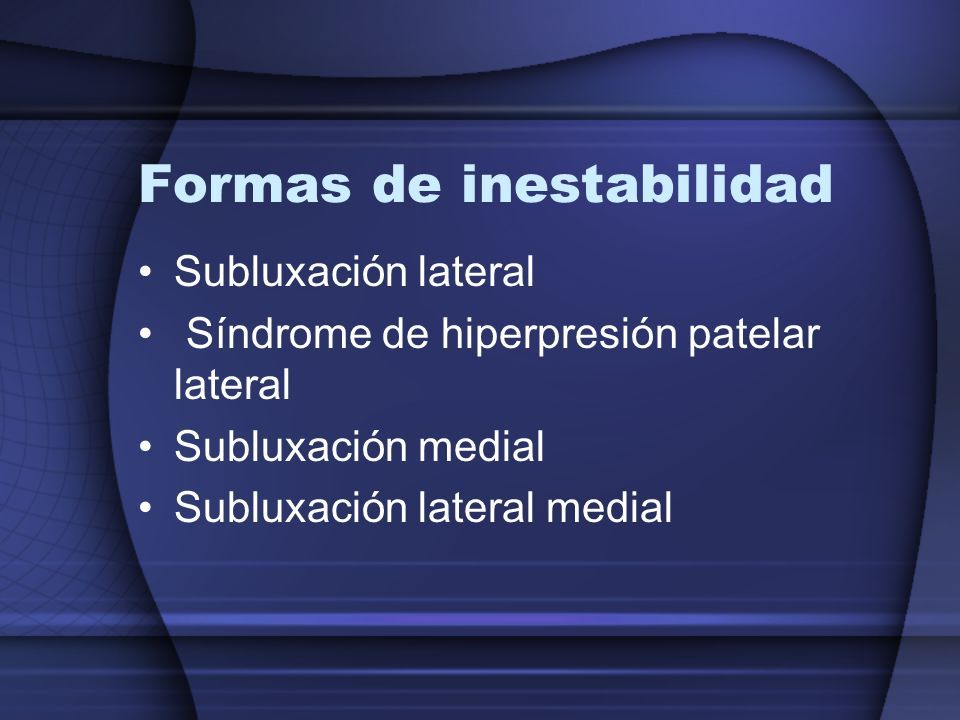 Formas de inestabilidad

• Subluxación lateral
• Síndrome de hiperpresión patelar lateral
• Subluxación medial
• Subluxación lateral medial